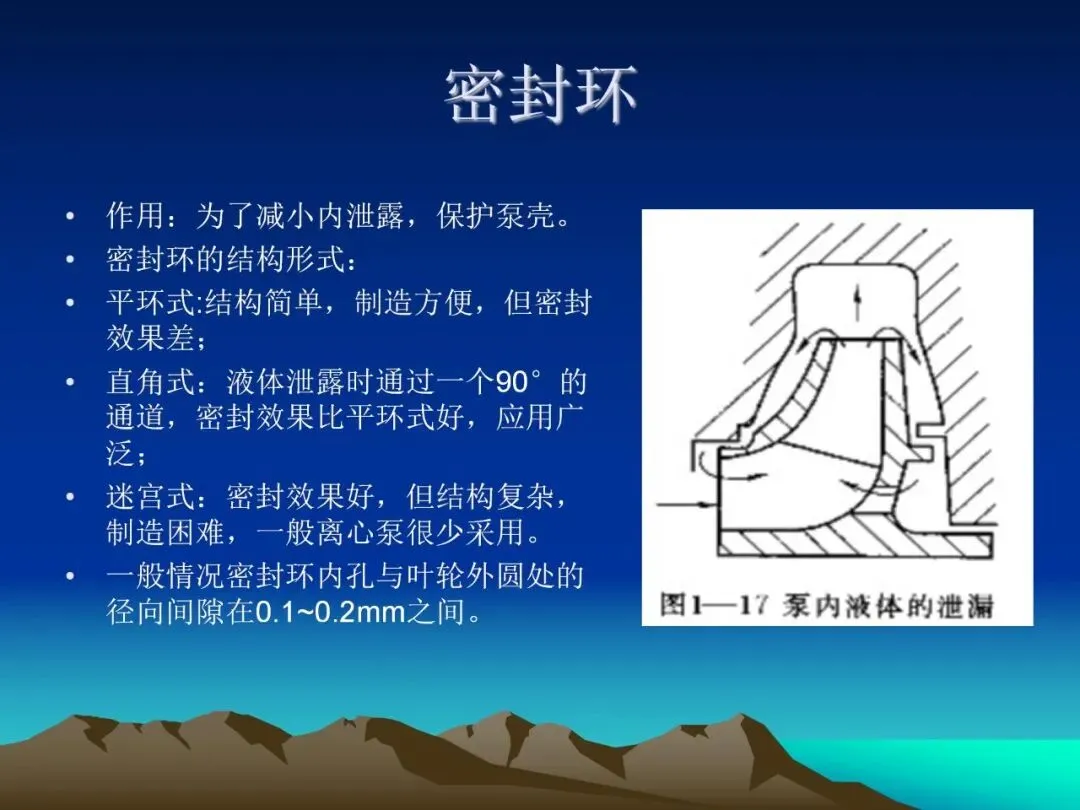 密封环

• 作用：为了减小内泄露，保护泵壳。
• 密封环的结构形式：
• 平环式:结构简单，制造方便，但密封效果差；
• 直角式：液体泄露时通过一个90°的通道，密封效果比平环式好，应用广泛；
• 迷宫式：密封效果好，但结构复杂，制造困难，一般离心泵很少采用。
• 一般情况密封环内孔与叶轮外圆处的径向间隙在0.1~0.2mm之间。

图1—17 泵内液体的泄漏